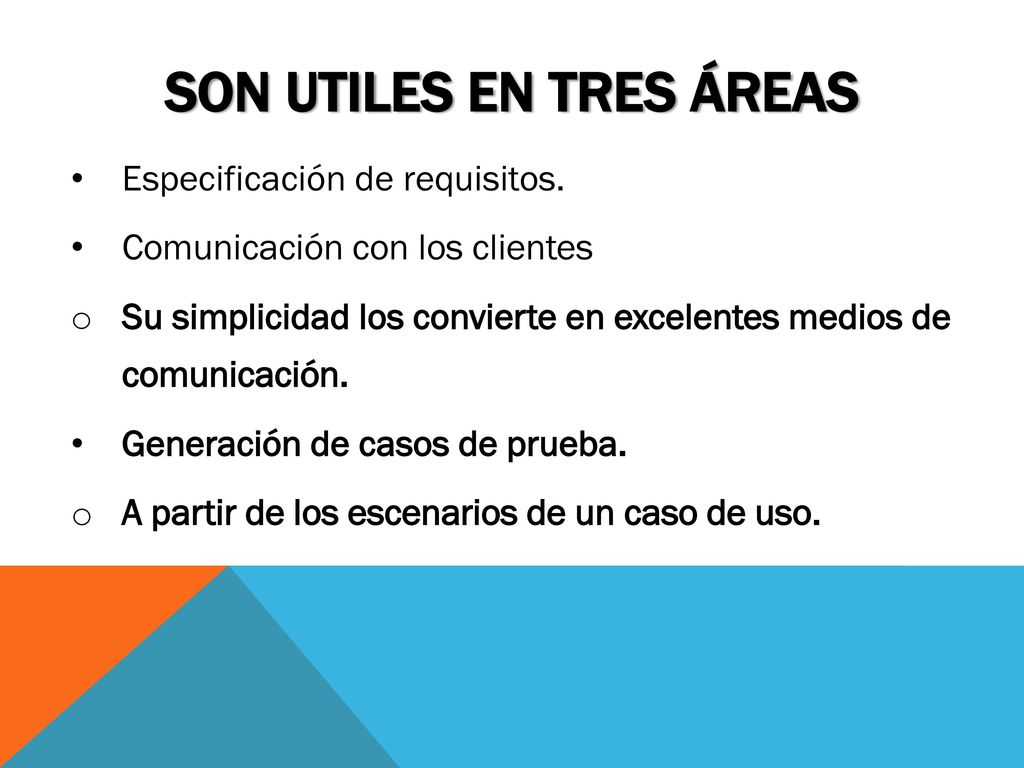 SON UTILES EN TRES ÁREAS

• Especificación de requisitos.

• Comunicación con los clientes

o Su simplicidad los convierte en excelentes medios de comunicación.

• Generación de casos de prueba.

o A partir de los escenarios de un caso de uso.